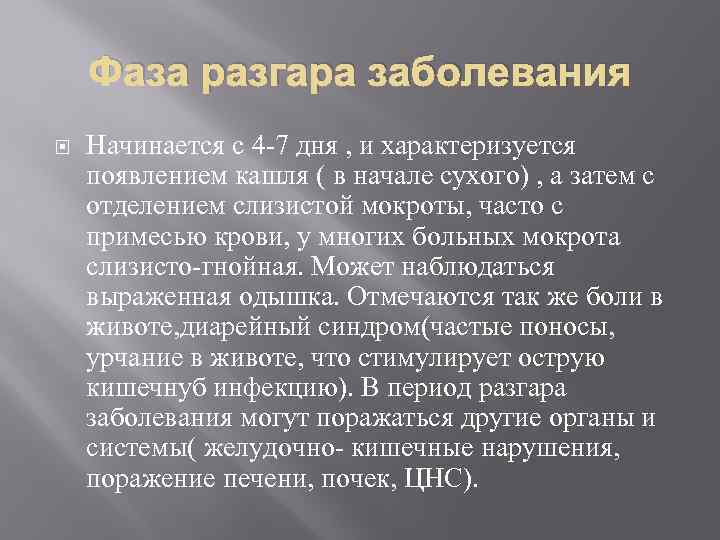 Фаза разгара заболевания

Начинается с 4-7 дня , и характеризуется появлением кашля ( в начале сухого) , а затем с отделением слизистой мокроты, часто с примесью крови, у многих больных мокрота слизисто-гнойная. Может наблюдаться выраженная одышка. Отмечаются так же боли в животе,диарейный синдром(частые поносы, урчание в животе, что стимулирует острую кишечнуб инфекцию). В период разгара заболевания могут поражаться другие органы и системы( желудочно- кишечные нарушения, поражение печени, почек, ЦНС).